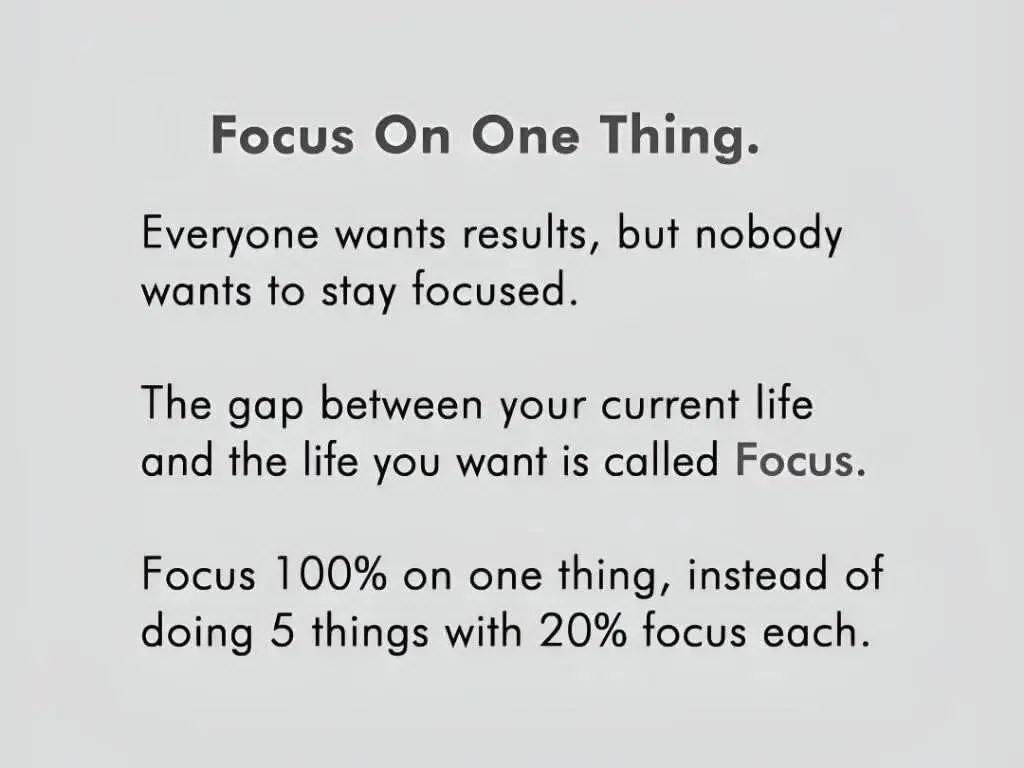 Focus On One Thing.

Everyone wants results, but nobody wants to stay focused.

The gap between your current life and the life you want is called Focus.

Focus 100% on one thing, instead of doing 5 things with 20% focus each.